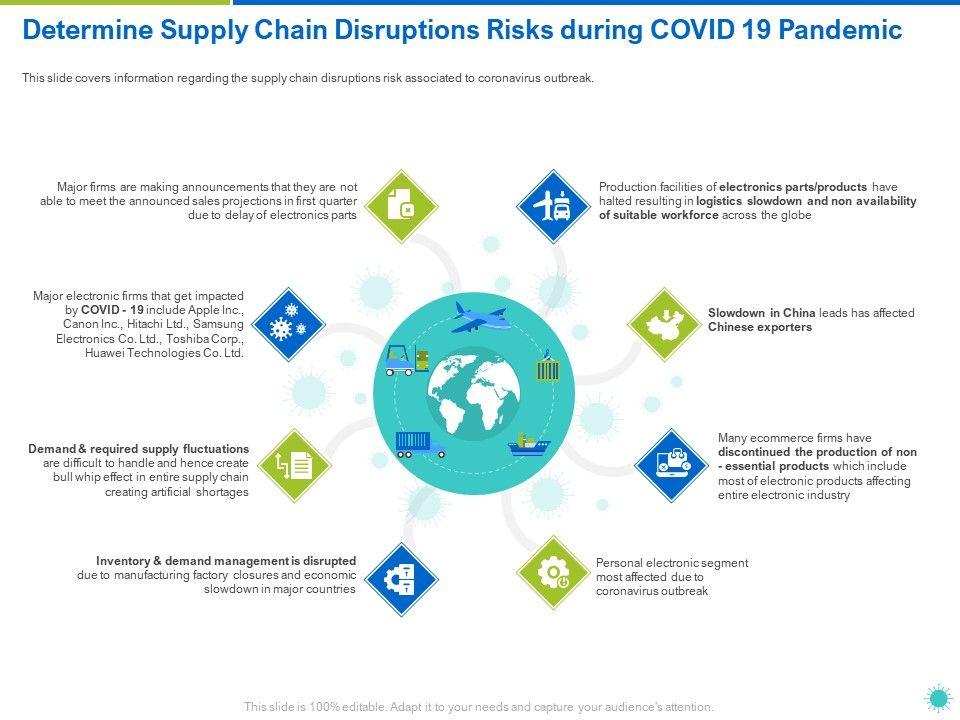 Determine Supply Chain Disruptions Risks during COVID 19 Pandemic

This slide covers information regarding the supply chain disruptions risk associated to coronavirus outbreak.

Major firms are making announcements that they are not able to meet the announced sales projections in first quarter due to delay of electronics parts

Major electronic firms that get impacted by COVID - 19 include Apple Inc., Canon Inc., Hitachi Ltd., Samsung Electronics Co. Ltd., Toshiba Corp., Huawei Technologies Co. Ltd.

Demand & required supply fluctuations are difficult to handle and hence create bull whip effect in entire supply chain creating artificial shortages

Inventory & demand management is disrupted due to manufacturing factory closures and economic slowdown in major countries

Production facilities of electronics parts/products have halted resulting in logistics slowdown and non availability of suitable workforce across the globe

Slowdown in China leads has affected Chinese exporters

Many ecommerce firms have discontinued the production of non - essential products which include most of electronic products affecting entire electronic industry

Personal electronic segment most affected due to coronavirus outbreak

This slide is 100% editable. Adapt it to your needs and capture your audience's attention.